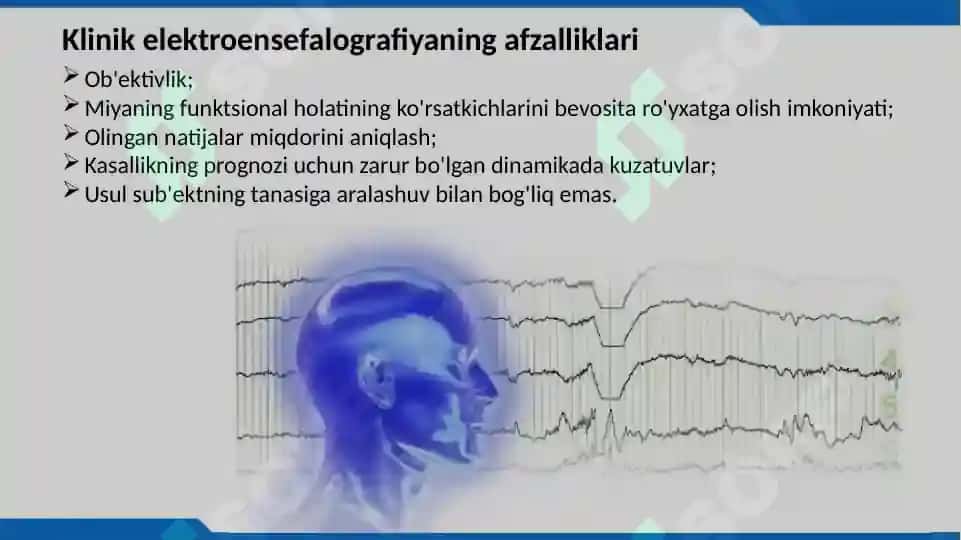 Klinik elektroensefalografiyaning afzalliklari

➢ Ob'ektivlik;
➢ Miyaning funktsional holatining ko'rsatkichlarini bevosita ro'yxatga olish imkoniyati;
➢ Olingan natijalar miqdorini aniqlash;
➢ Kasallikning prognozi uchun zarur bo'lgan dinamikada kuzatuvlar;
➢ Usul sub'ektning tanasiga aralashuv bilan bog'liq emas.